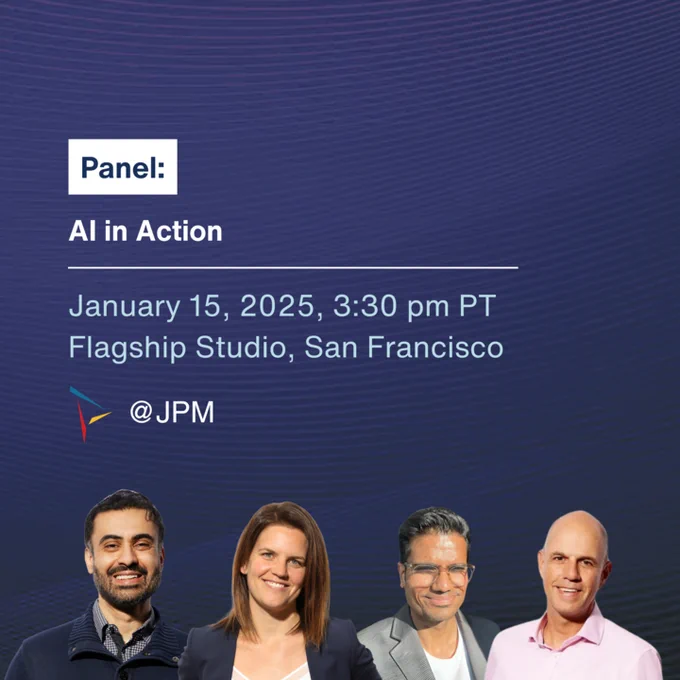 Panel:

AI in Action

January 15, 2025, 3:30 pm PT
Flagship Studio, San Francisco

@JPM